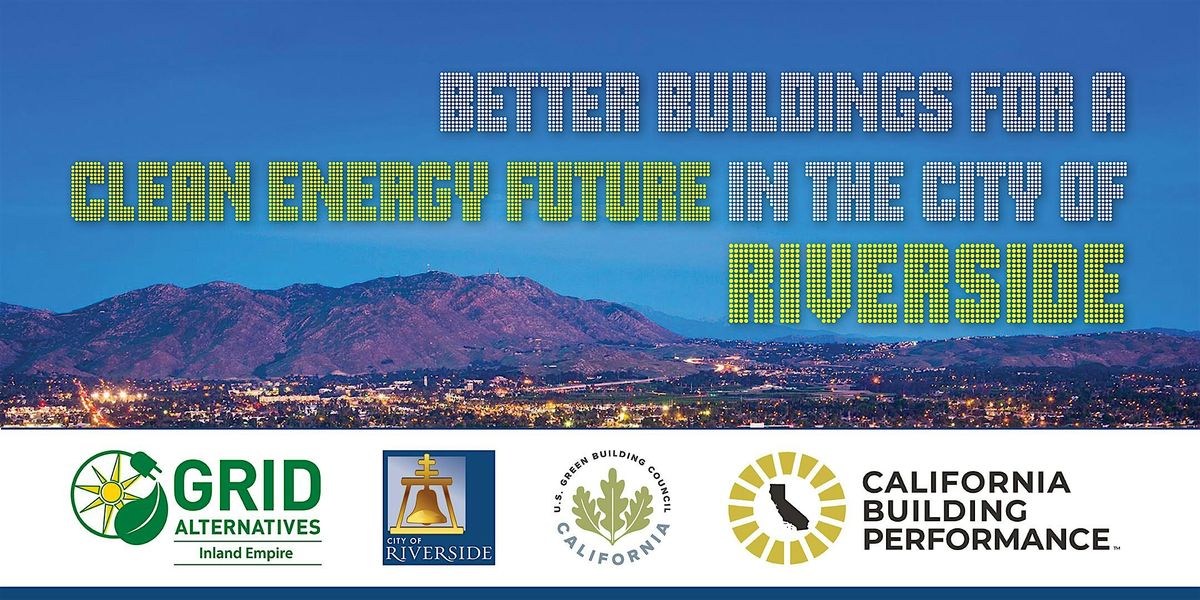 BETTER BUILDINGS FOR A CLEAN ENERGY FUTURE IN THE CITY OF RIVERSIDE

GRID ALTERNATIVES Inland Empire

CITY OF RIVERSIDE

U.S. GREEN BUILDING COUNCIL CALIFORNIA

CALIFORNIA BUILDING PERFORMANCE™